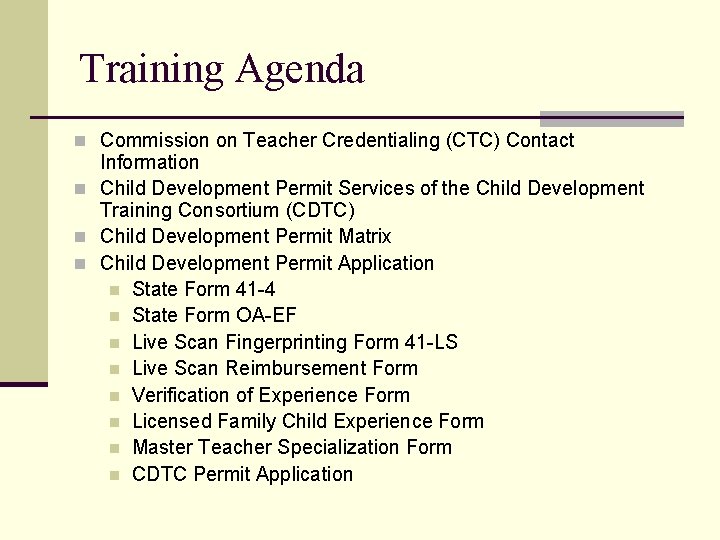 Training Agenda

- Commission on Teacher Credentialing (CTC) Contact Information
- Child Development Permit Services of the Child Development Training Consortium (CDTC)
- Child Development Permit Matrix
- Child Development Permit Application
  - State Form 41-4
  - State Form OA-EF
  - Live Scan Fingerprinting Form 41-LS
  - Live Scan Reimbursement Form
  - Verification of Experience Form
  - Licensed Family Child Experience Form
  - Master Teacher Specialization Form
  - CDTC Permit Application